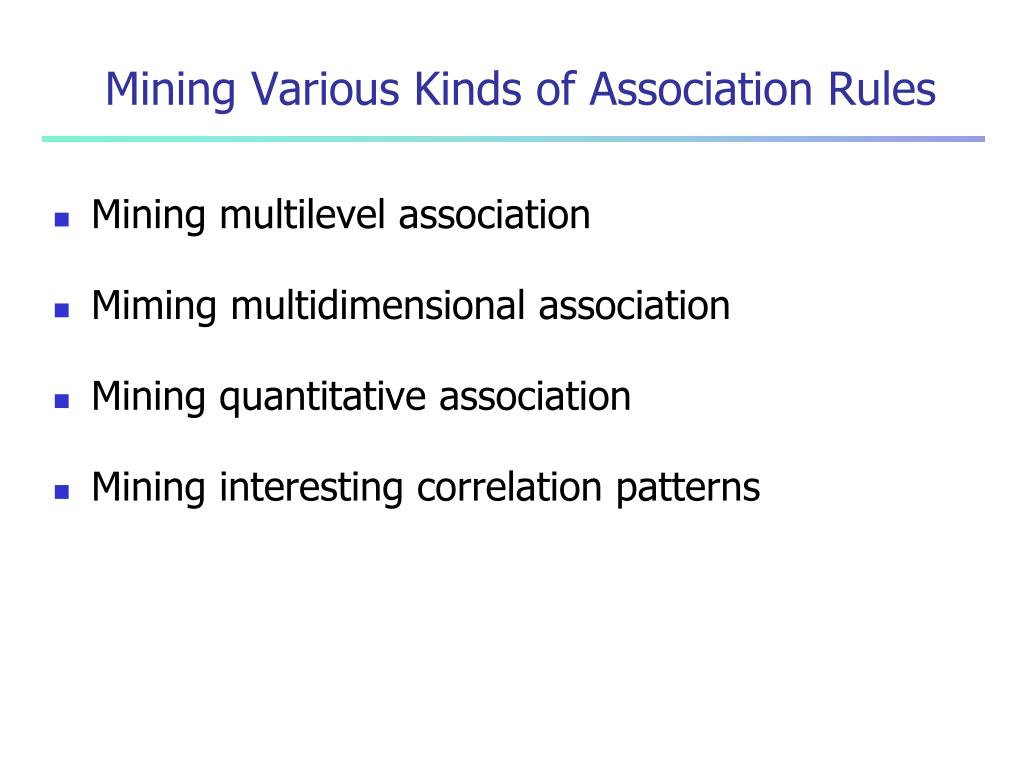 Mining Various Kinds of Association Rules

- Mining multilevel association
- Miming multidimensional association
- Mining quantitative association
- Mining interesting correlation patterns